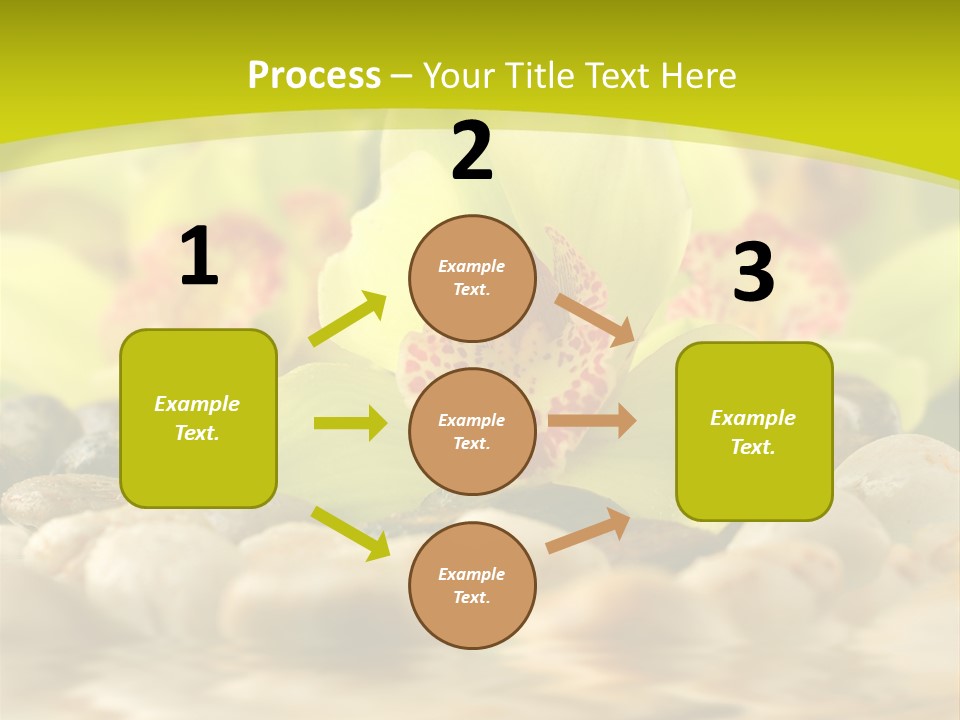 Process – Your Title Text Here

1

Example Text.

2

Example Text.

Example Text.

Example Text.

3

Example Text.